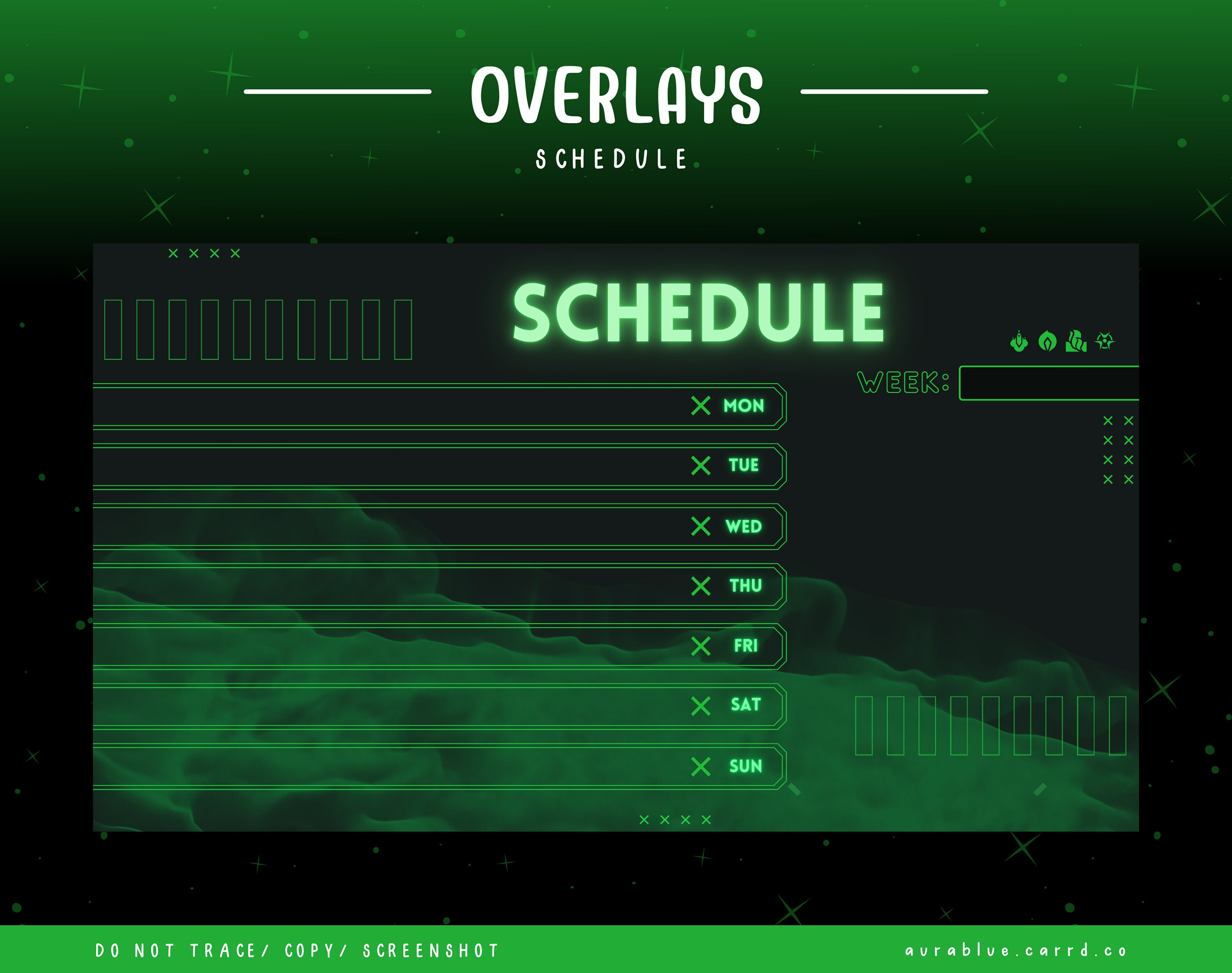 OVERLAYS

SCHEDULE

SCHEDULE

WEEK:

MON

TUE

WED

THU

FRI

SAT

SUN

DO NOT TRACE/ COPY/ SCREENSHOT

aurablue.carrd.co